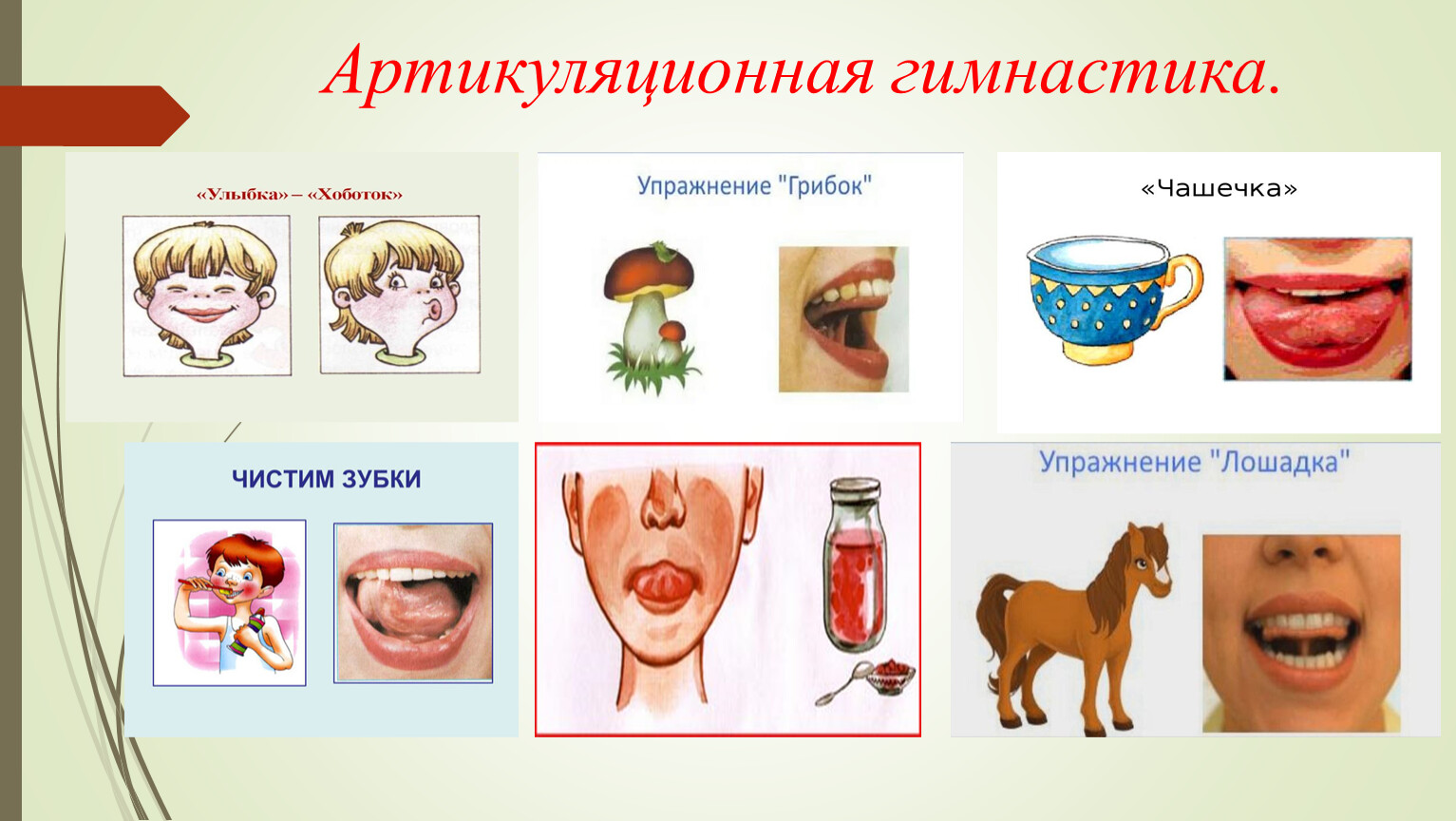 Артикуляционная гимнастика.

«Улыбка» – «Хоботок»

Упражнение "Грибок"

«Чашечка»

ЧИСТИМ ЗУБКИ

Упражнение "Лошадка"